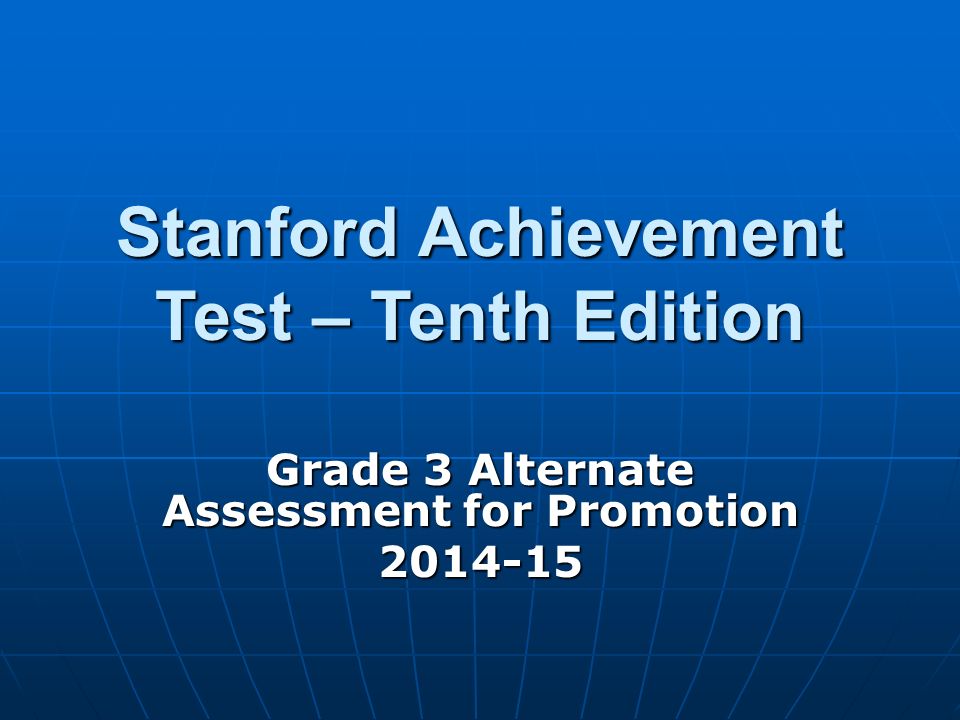 Stanford Achievement Test – Tenth Edition

Grade 3 Alternate Assessment for Promotion
2014-15